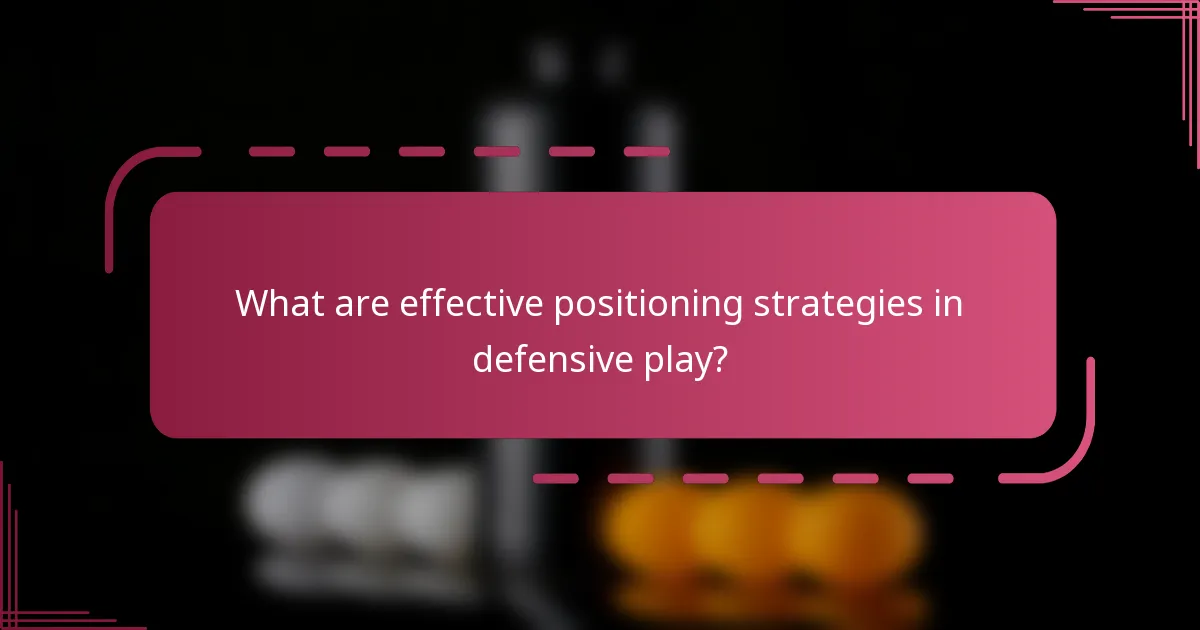 What are effective positioning strategies in defensive play?